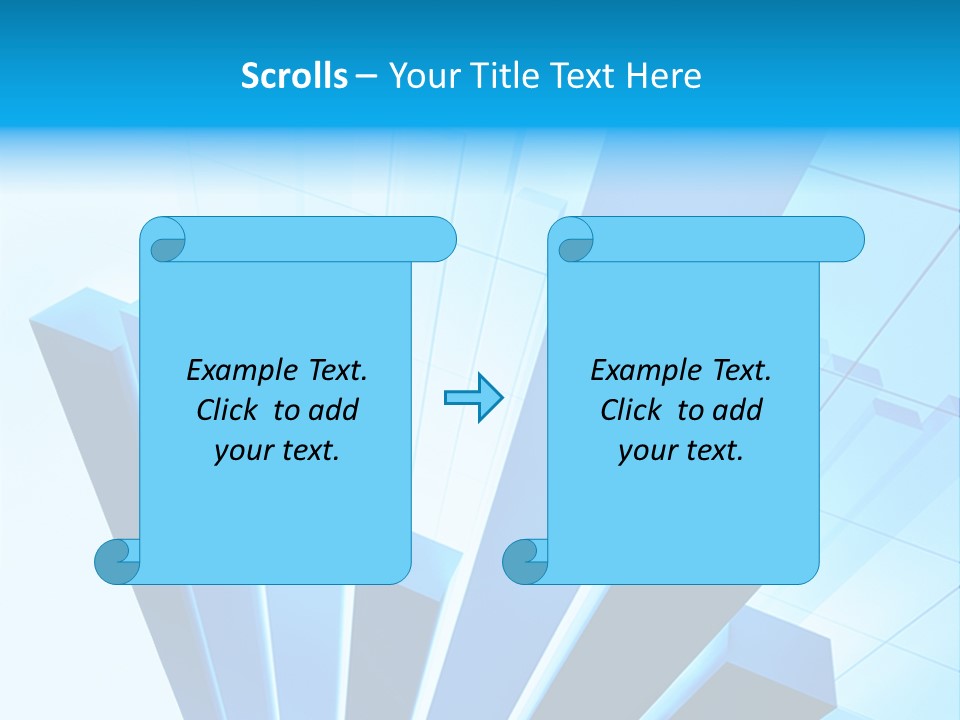 Scrolls – Your Title Text Here

Example Text. Click to add your text.

Example Text. Click to add your text.